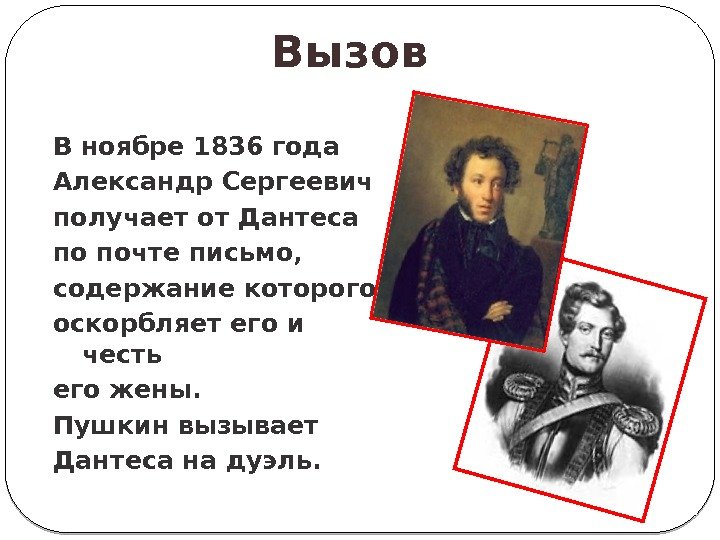 Вызов

В ноябре 1836 года Александр Сергеевич получает от Дантеса по почте письмо, содержание которого оскорбляет его и честь его жены. Пушкин вызывает Дантеса на дуэль.